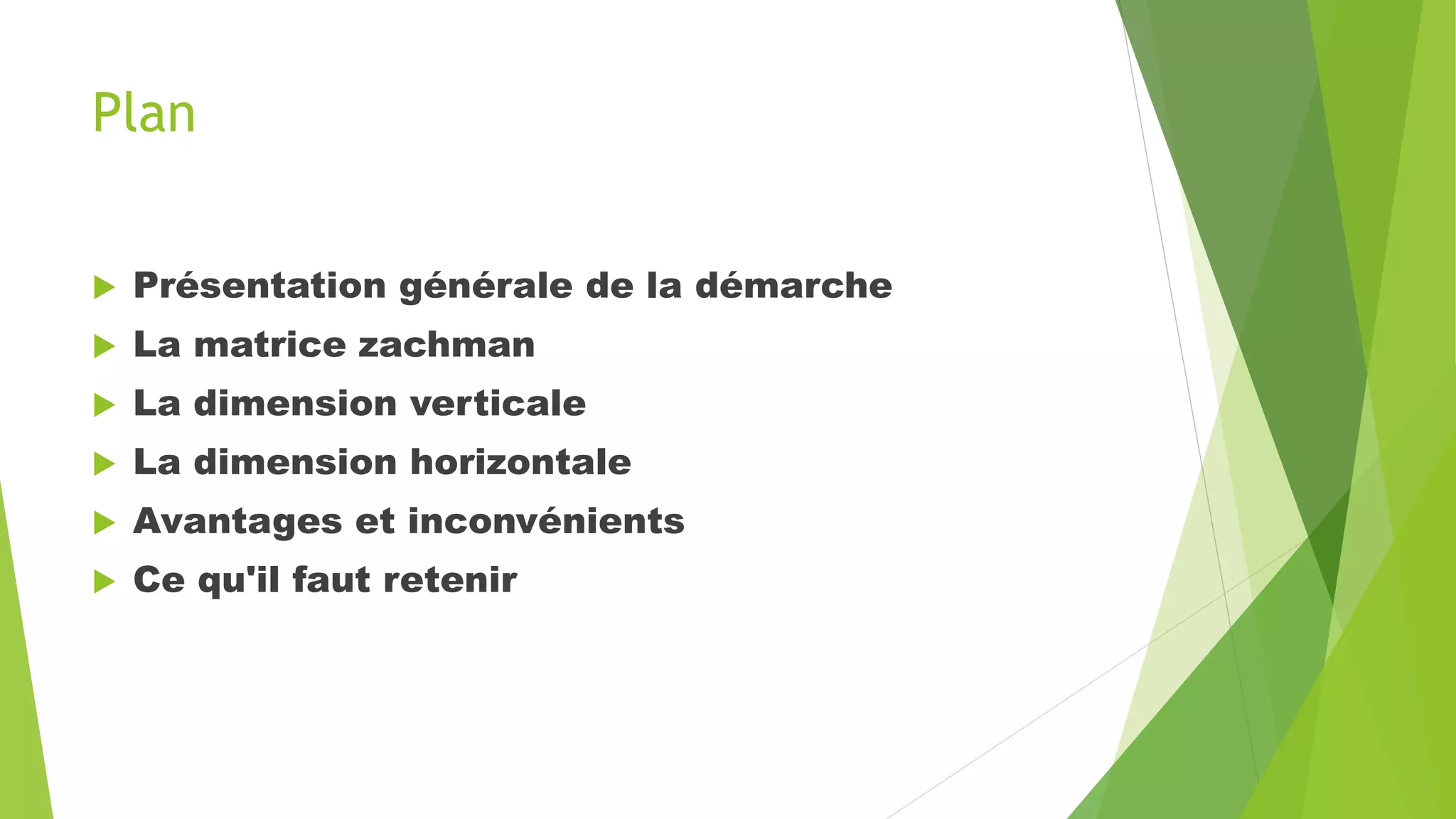 Plan

Présentation générale de la démarche
La matrice zachman
La dimension verticale
La dimension horizontale
Avantages et inconvénients
Ce qu'il faut retenir